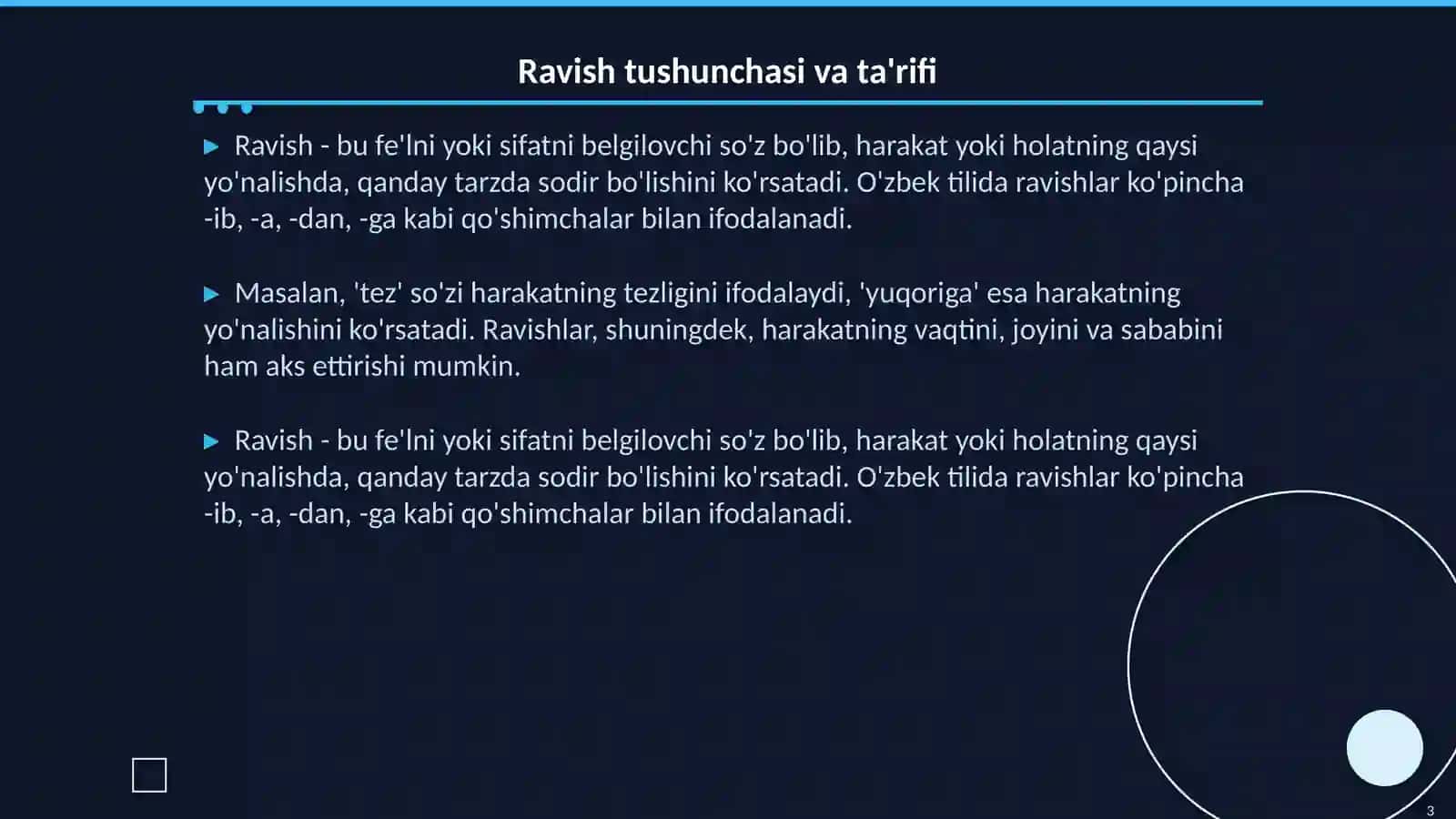 Ravish tushunchasi va ta'rifi

▶ Ravish - bu fe'lni yoki sifatni belgilovchi so'z bo'lib, harakat yoki holatning qaysi yo'nalishda, qanday tarzda sodir bo'lishini ko'rsatadi. O'zbek tilida ravishlar ko'pincha -ib, -a, -dan, -ga kabi qo'shimchalar bilan ifodalanadi.

▶ Masalan, 'tez' so'zi harakatning tezligini ifodalaydi, 'yuqoriga' esa harakatning yo'nalishini ko'rsatadi. Ravishlar, shuningdek, harakatning vaqtini, joyini va sababini ham aks ettirishi mumkin.

▶ Ravish - bu fe'lni yoki sifatni belgilovchi so'z bo'lib, harakat yoki holatning qaysi yo'nalishda, qanday tarzda sodir bo'lishini ko'rsatadi. O'zbek tilida ravishlar ko'pincha -ib, -a, -dan, -ga kabi qo'shimchalar bilan ifodalanadi.

3